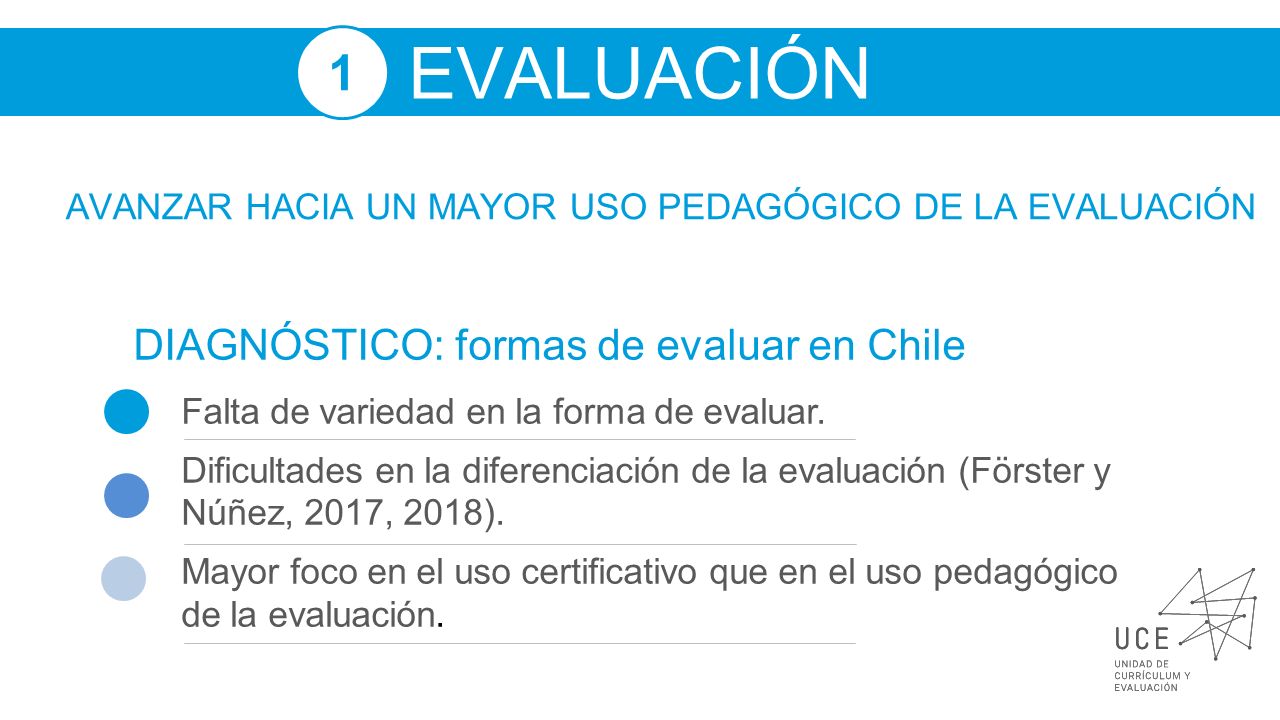 1 EVALUACIÓN

AVANZAR HACIA UN MAYOR USO PEDAGÓGICO DE LA EVALUACIÓN

DIAGNÓSTICO: formas de evaluar en Chile

Falta de variedad en la forma de evaluar.

Dificultades en la diferenciación de la evaluación (Förster y Núñez, 2017, 2018).

Mayor foco en el uso certificativo que en el uso pedagógico de la evaluación.

UCE
UNIDAD DE CURRÍCULUM Y EVALUACIÓN